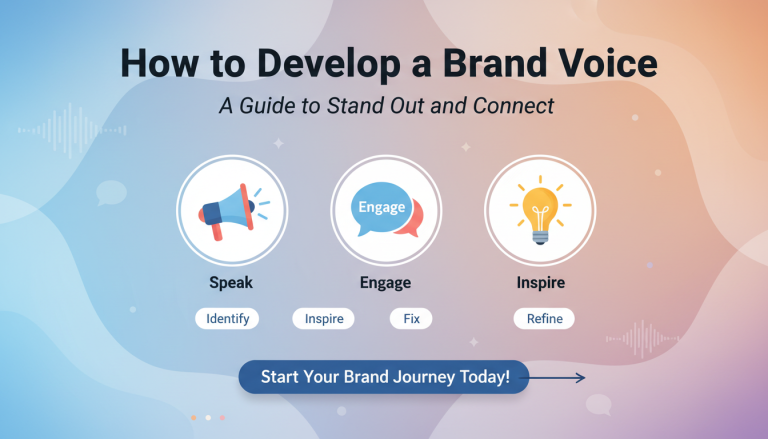 How to Develop a Brand Voice

A Guide to Stand Out and Connect

Engage

Speak

Engage

Inspire

Identify

Inspire

Fix

Refine

Start Your Brand Journey Today!